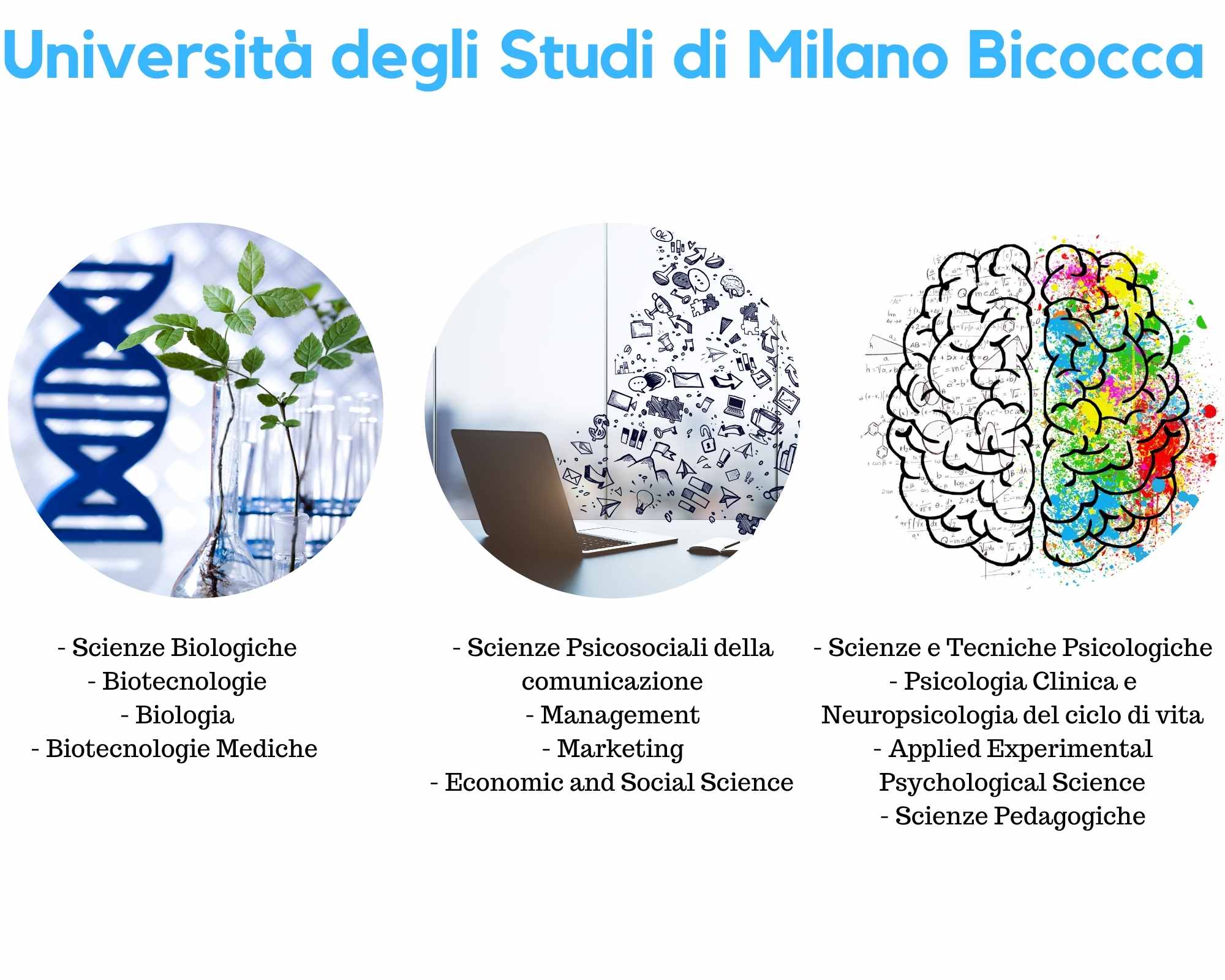 Università degli Studi di Milano Bicocca

- Scienze Biologiche
- Biotecnologie
- Biologia
- Biotecnologie Mediche

- Scienze Psicosociali della comunicazione
- Management
- Marketing
- Economic and Social Science

- Scienze e Tecniche Psicologiche
- Psicologia Clinica e Neuropsicologia del ciclo di vita
- Applied Experimental Psychological Science
- Scienze Pedagogiche